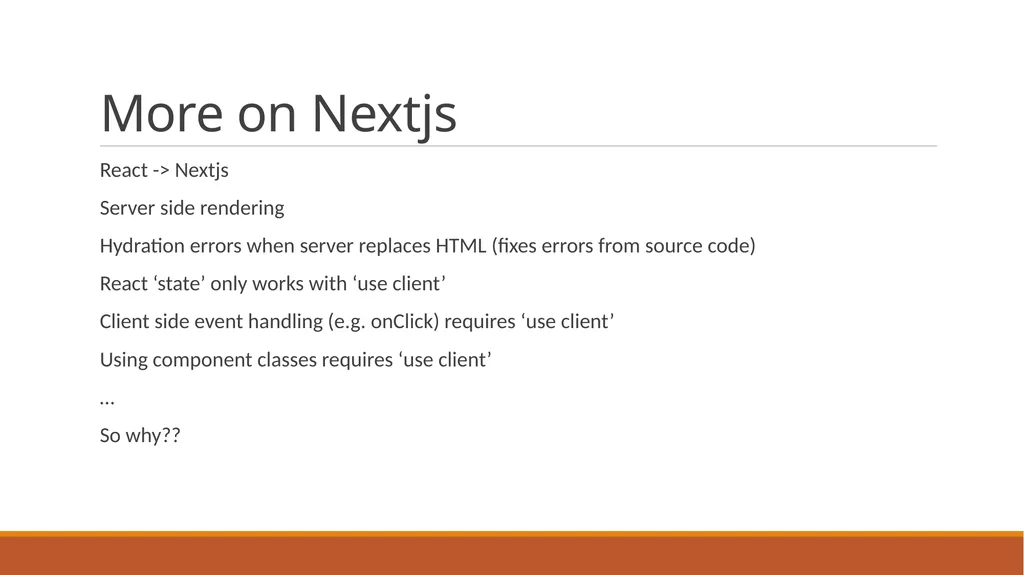 More on Nextjs

React -> Nextjs

Server side rendering

Hydration errors when server replaces HTML (fixes errors from source code)

React ‘state’ only works with ‘use client’

Client side event handling (e.g. onClick) requires ‘use client’

Using component classes requires ‘use client’

…

So why??